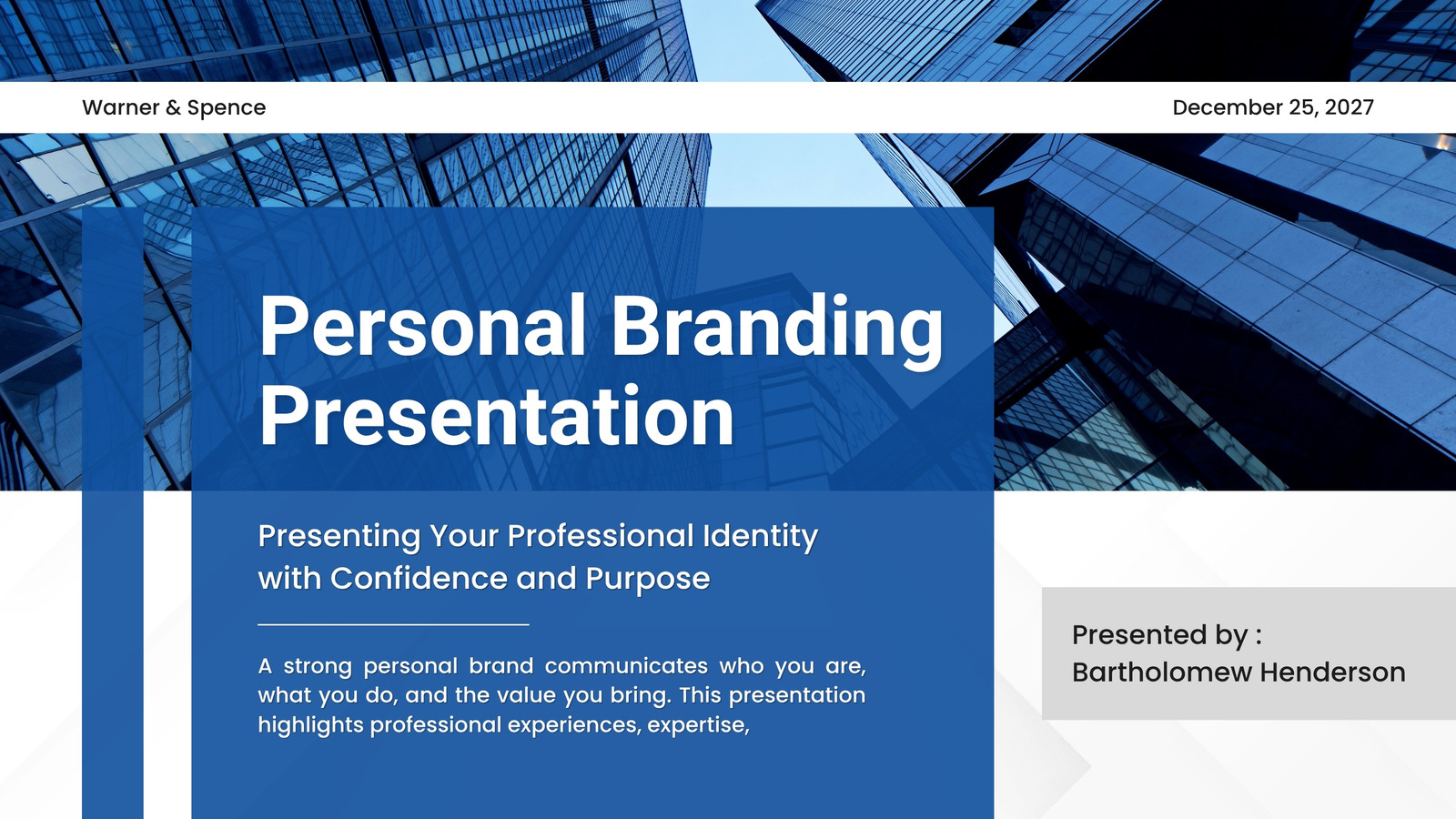 Warner & Spence

December 25, 2027

Personal Branding Presentation

Presenting Your Professional Identity with Confidence and Purpose

A strong personal brand communicates who you are, what you do, and the value you bring. This presentation highlights professional experiences, expertise,

Presented by :
Bartholomew Henderson